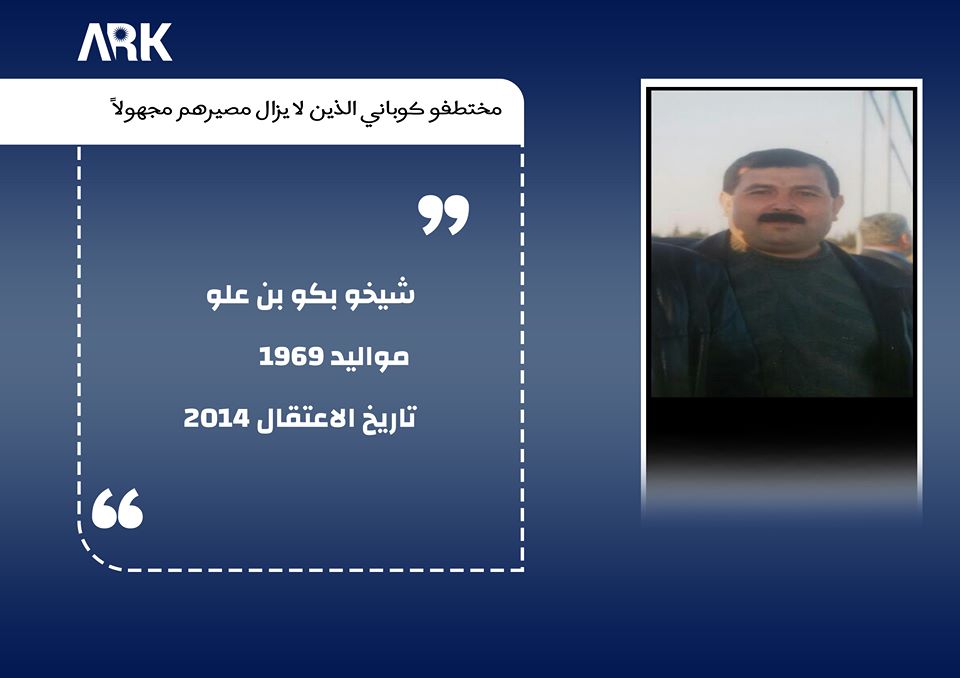 ARK

مختطفو كوباني الذين لا يزال مصيرهم مجهولاً

شيخو بكو بن علو

مواليد 1969

تاريخ الاعتقال 2014